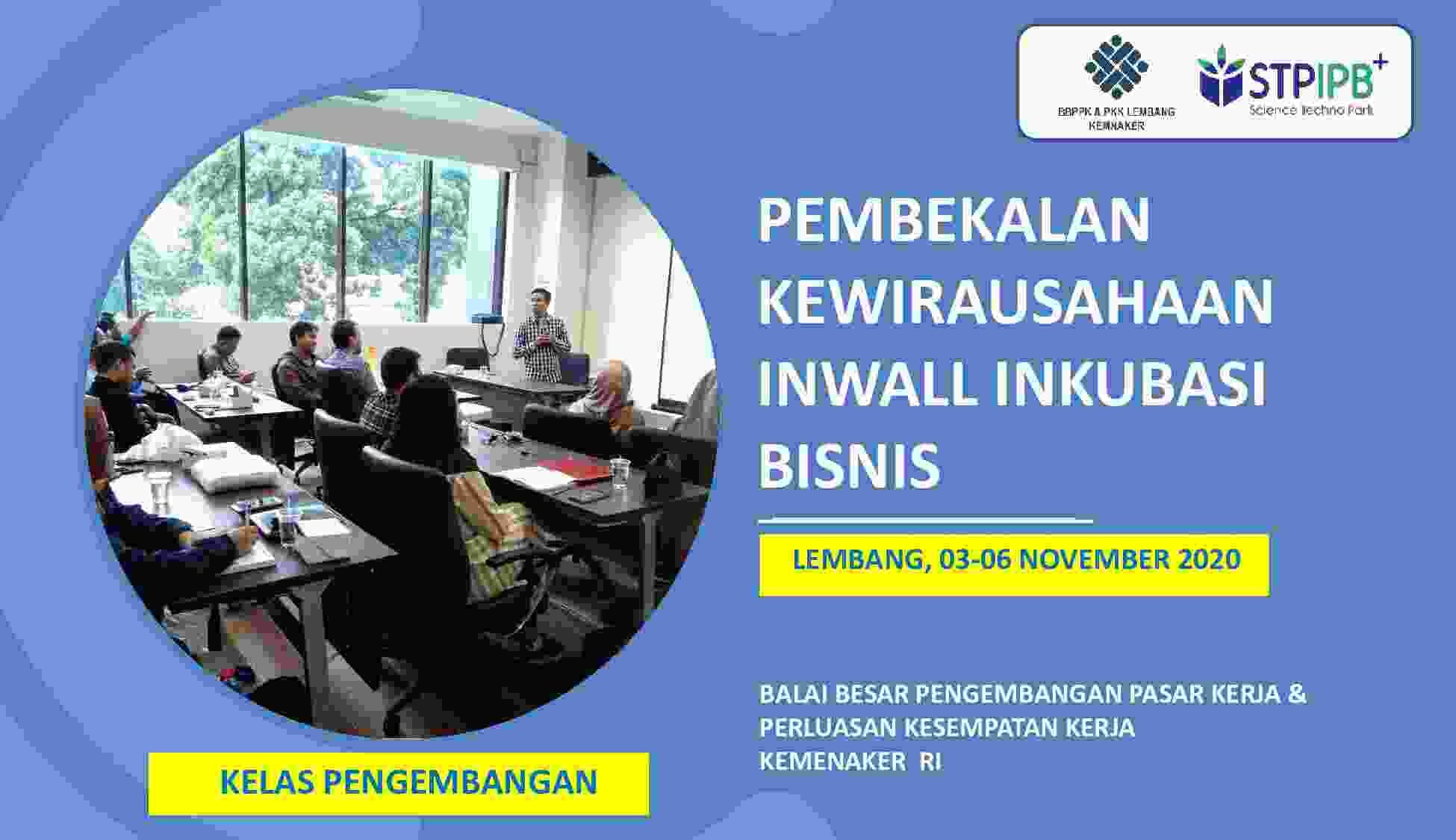 BBPPK & PKK LEMBANG KEMNAKER

STPIPB+
Science Techno Park

PEMBEKALAN KEWIRAUSAHAAN INWALL INKUBASI BISNIS

LEMBANG, 03-06 NOVEMBER 2020

BALAI BESAR PENGEMBANGAN PASAR KERJA & PERLUASAN KESEMPATAN KERJA KEMENAKER RI

KELAS PENGEMBANGAN